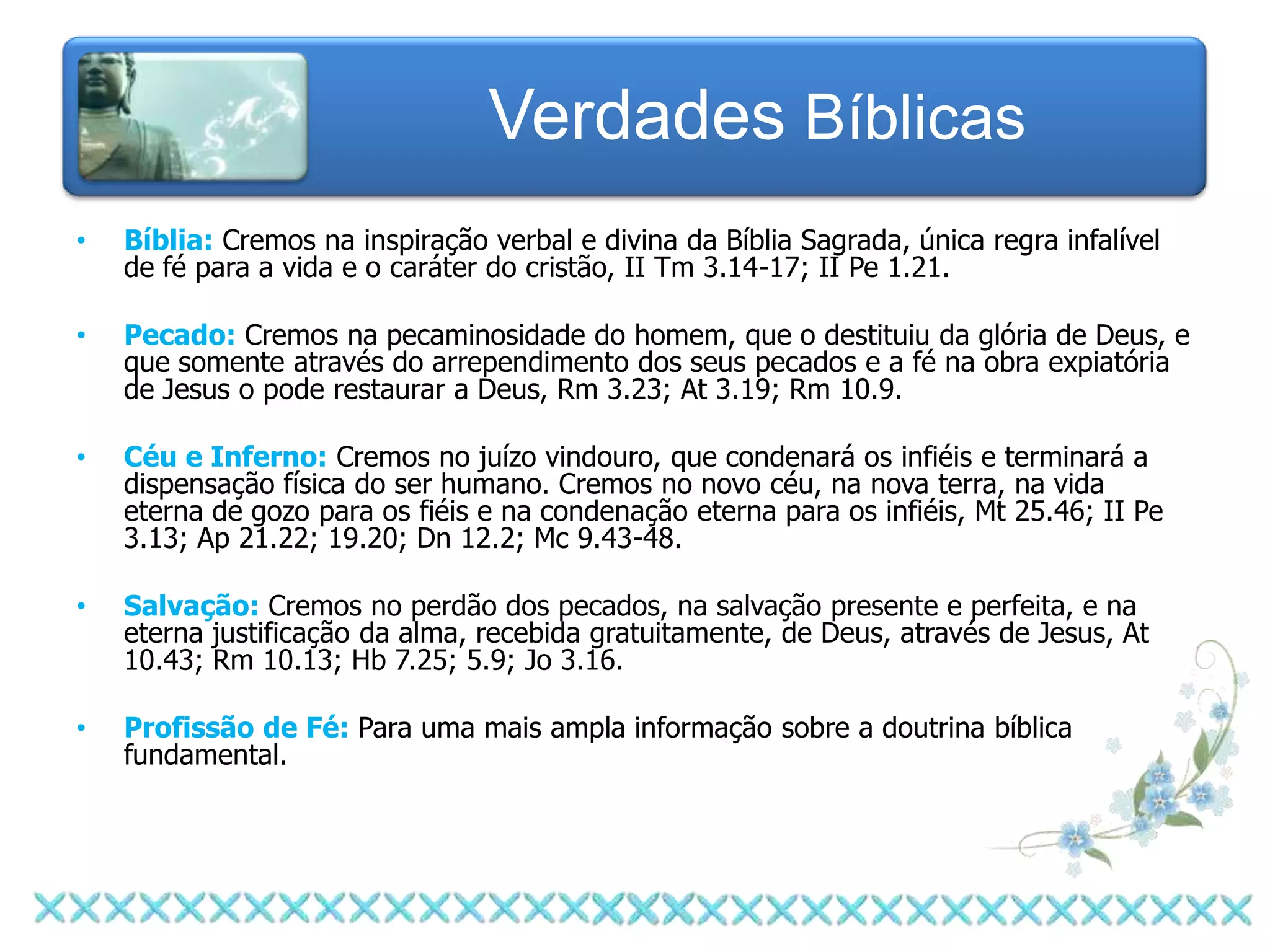 Verdades Bíblicas

• Bíblia: Cremos na inspiração verbal e divina da Bíblia Sagrada, única regra infalível de fé para a vida e o caráter do cristão, II Tm 3.14-17; II Pe 1.21.

• Pecado: Cremos na pecaminosidade do homem, que o destituiu da glória de Deus, e que somente através do arrependimento dos seus pecados e a fé na obra expiatória de Jesus o pode restaurar a Deus, Rm 3.23; At 3.19; Rm 10.9.

• Céu e Inferno: Cremos no juízo vindouro, que condenará os infiéis e terminará a dispensação física do ser humano. Cremos no novo céu, na nova terra, na vida eterna de gozo para os fiéis e na condenação eterna para os infiéis, Mt 25.46; II Pe 3.13; Ap 21.22; 19.20; Dn 12.2; Mc 9.43-48.

• Salvação: Cremos no perdão dos pecados, na salvação presente e perfeita, e na eterna justificação da alma, recebida gratuitamente, de Deus, através de Jesus, At 10.43; Rm 10.13; Hb 7.25; 5.9; Jo 3.16.

• Profissão de Fé: Para uma mais ampla informação sobre a doutrina bíblica fundamental.